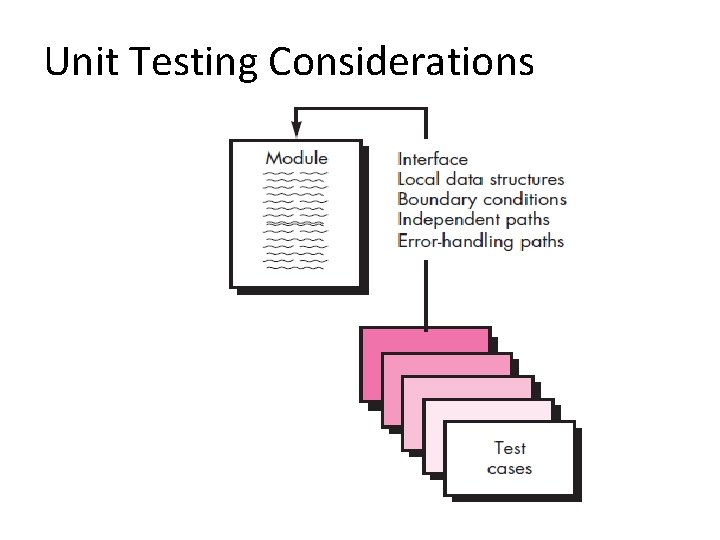 Unit Testing Considerations

Module

Interface
Local data structures
Boundary conditions
Independent paths
Error-handling paths

Test cases